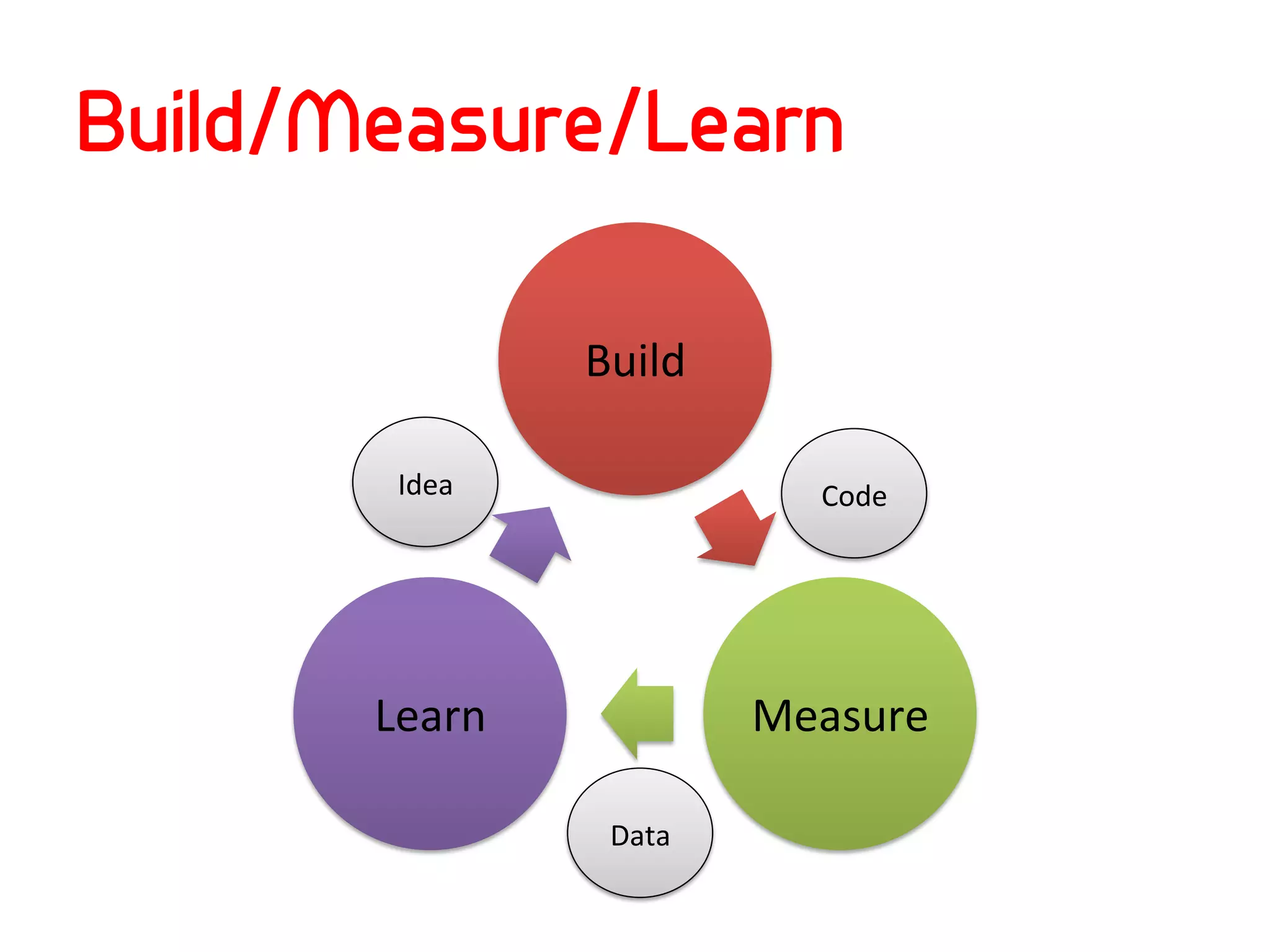 Build/Measure/Learn

Build

Idea

Code

Learn

Measure

Data